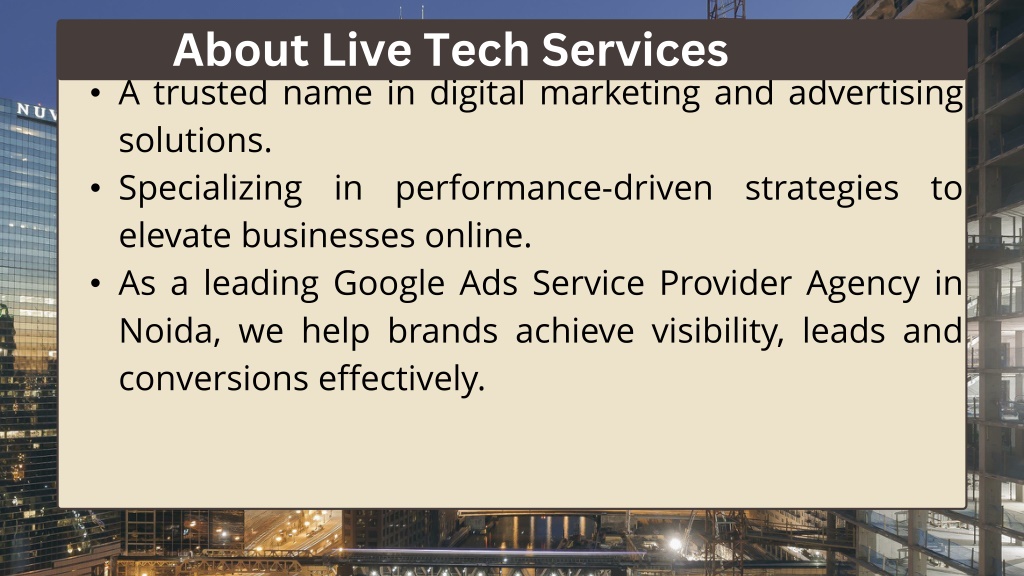 About Live Tech Services

• A trusted name in digital marketing and advertising solutions.
• Specializing in performance-driven strategies to elevate businesses online.
• As a leading Google Ads Service Provider Agency in Noida, we help brands achieve visibility, leads and conversions effectively.

NUV